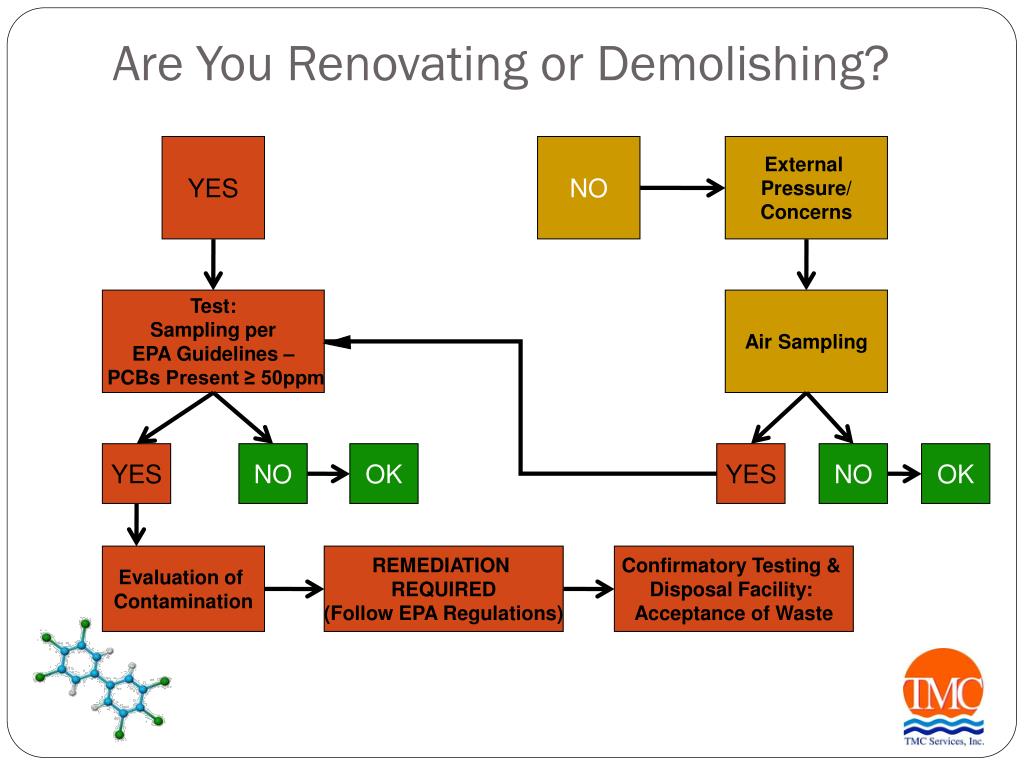 Are You Renovating or Demolishing?

YES

NO

External Pressure/ Concerns

Test: Sampling per EPA Guidelines – PCBs Present ≥ 50ppm

Air Sampling

YES

NO

OK

YES

NO

OK

Evaluation of Contamination

REMEDIATION REQUIRED (Follow EPA Regulations)

Confirmatory Testing & Disposal Facility: Acceptance of Waste

TMC

TMC Services, Inc.